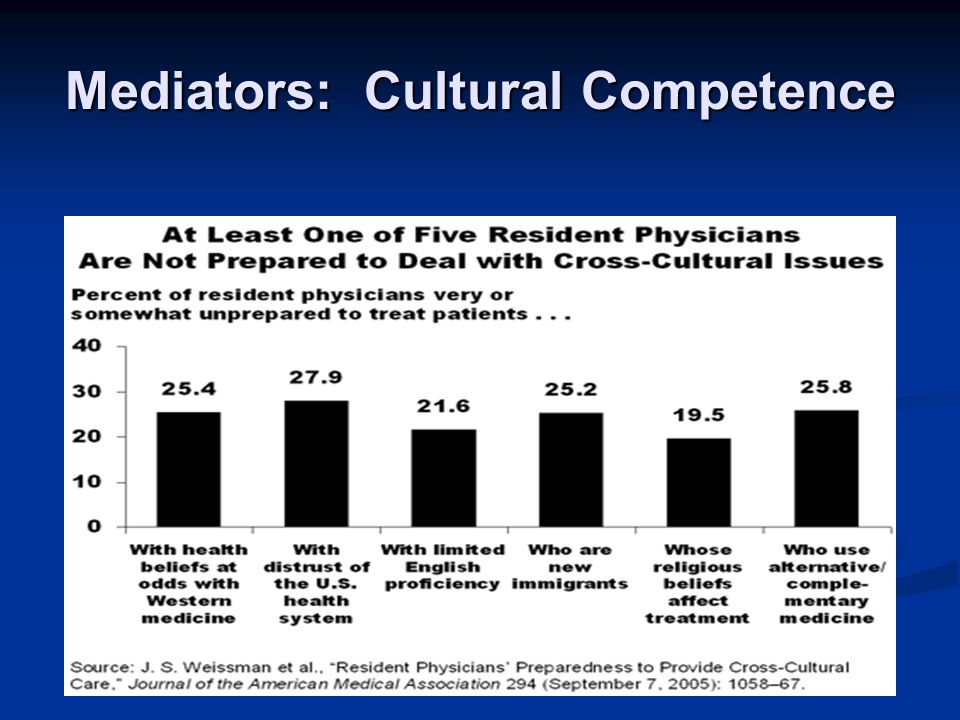 Mediators: Cultural Competence

At Least One of Five Resident Physicians Are Not Prepared to Deal with Cross-Cultural Issues

Percent of resident physicians very or somewhat unprepared to treat patients . . .

40
30
20
10
0

25.4
27.9
21.6
25.2
19.5
25.8

With health beliefs at odds with Western medicine

With distrust of the U.S. health system

With limited English proficiency

Who are new immigrants

Whose religious beliefs affect treatment

Who use alternative/ complementary medicine

Source: J. S. Weissman et al., "Resident Physicians' Preparedness to Provide Cross-Cultural Care," Journal of the American Medical Association 294 (September 7, 2005): 1058–67.